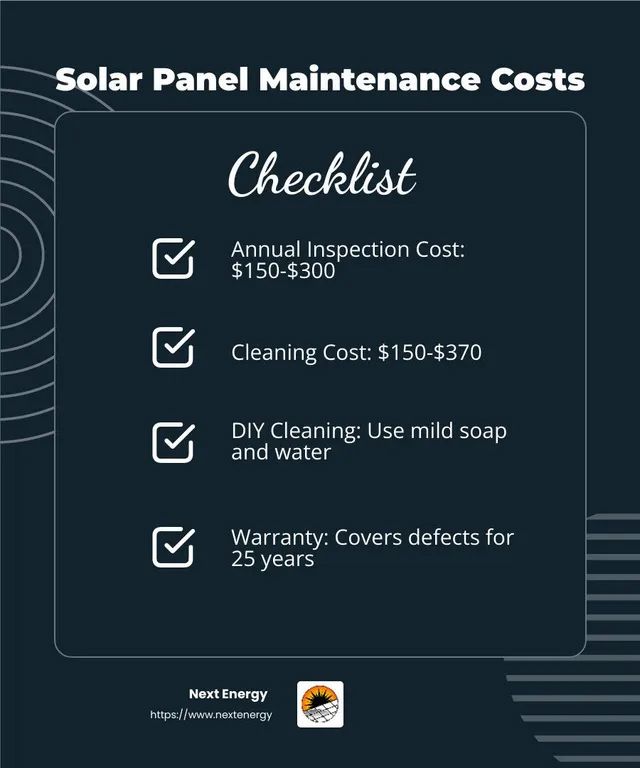 Solar Panel Maintenance Costs

Checklist

Annual Inspection Cost: \$150-\$300

Cleaning Cost: \$150-\$370

DIY Cleaning: Use mild soap and water

Warranty: Covers defects for 25 years

Next Energy
https://www.nextenergy